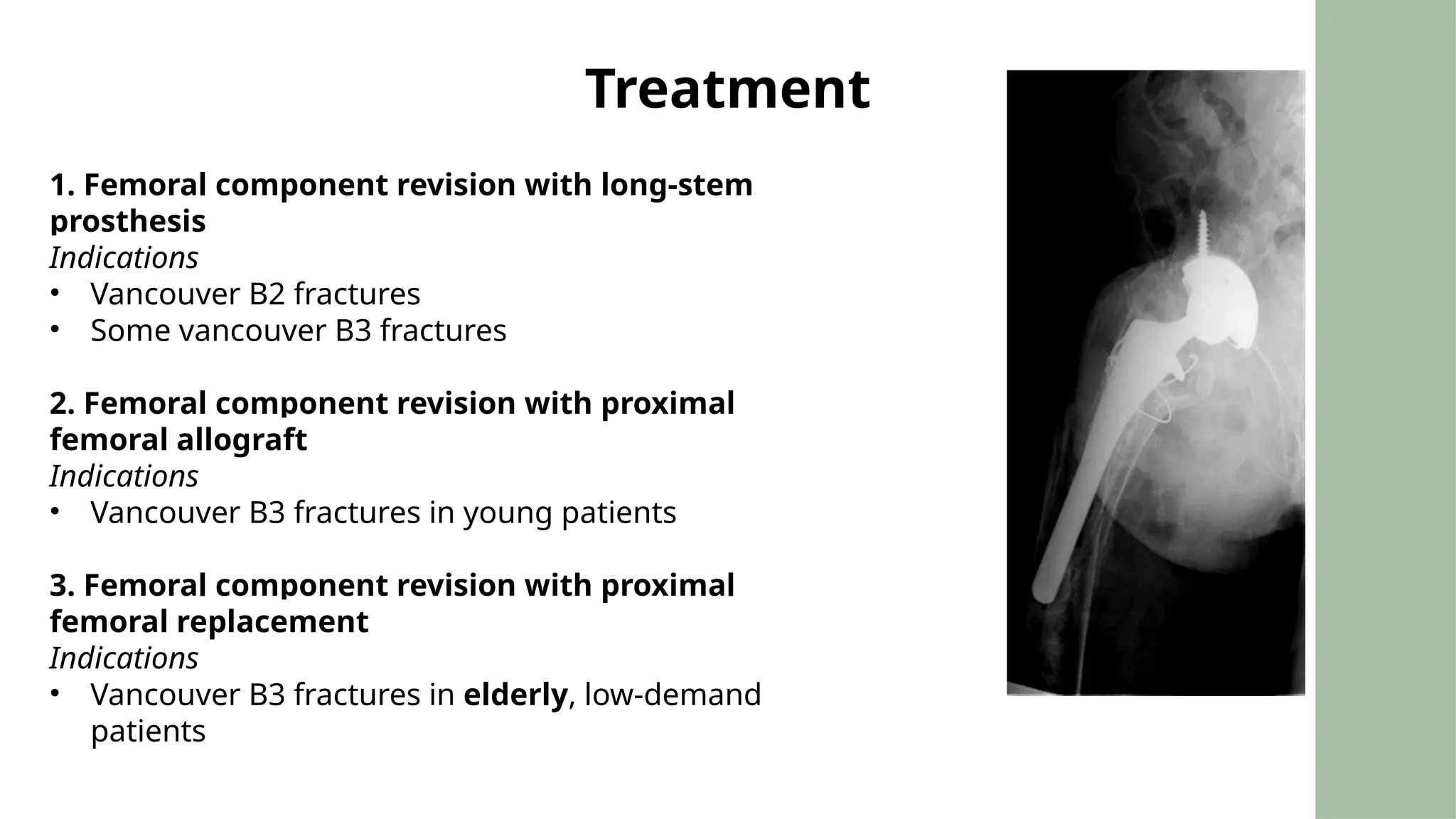 Treatment

1. Femoral component revision with long-stem prosthesis
Indications
• Vancouver B2 fractures
• Some vancouver B3 fractures

2. Femoral component revision with proximal femoral allograft
Indications
• Vancouver B3 fractures in young patients

3. Femoral component revision with proximal femoral replacement
Indications
• Vancouver B3 fractures in elderly, low-demand patients